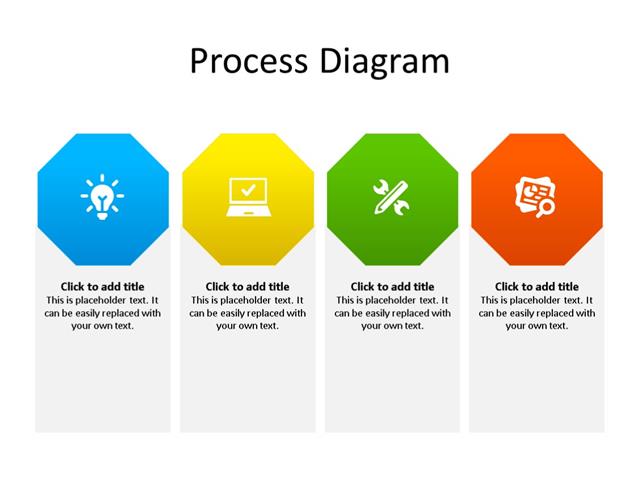 Process Diagram

Click to add title
This is placeholder text. It can be easily replaced with your own text.

Click to add title
This is placeholder text. It can be easily replaced with your own text.

Click to add title
This is placeholder text. It can be easily replaced with your own text.

Click to add title
This is placeholder text. It can be easily replaced with your own text.